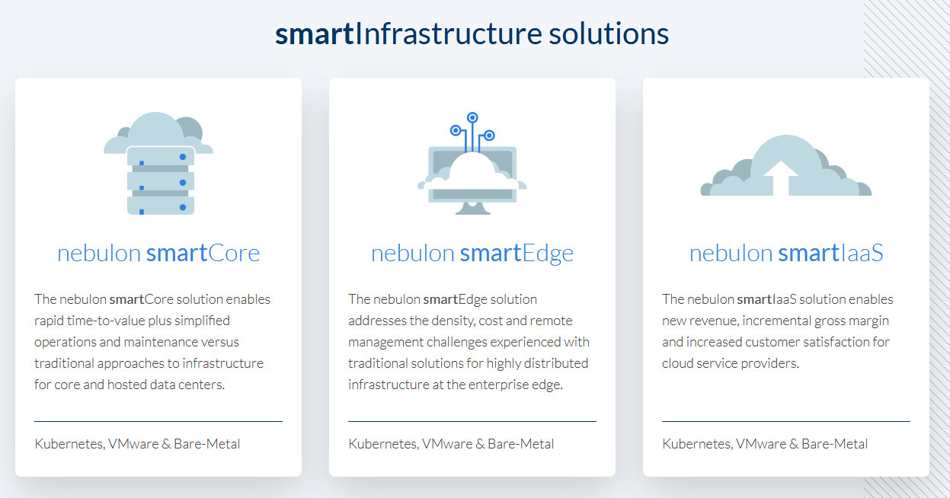 smartInfrastructure solutions

nebulon smartCore

The nebulon smartCore solution enables rapid time-to-value plus simplified operations and maintenance versus traditional approaches to infrastructure for core and hosted data centers.

Kubernetes, VMware & Bare-Metal

nebulon smartEdge

The nebulon smartEdge solution addresses the density, cost and remote management challenges experienced with traditional solutions for highly distributed infrastructure at the enterprise edge.

Kubernetes, VMware & Bare-Metal

nebulon smartIaaS

The nebulon smartIaaS solution enables new revenue, incremental gross margin and increased customer satisfaction for cloud service providers.

Kubernetes, VMware & Bare-Metal